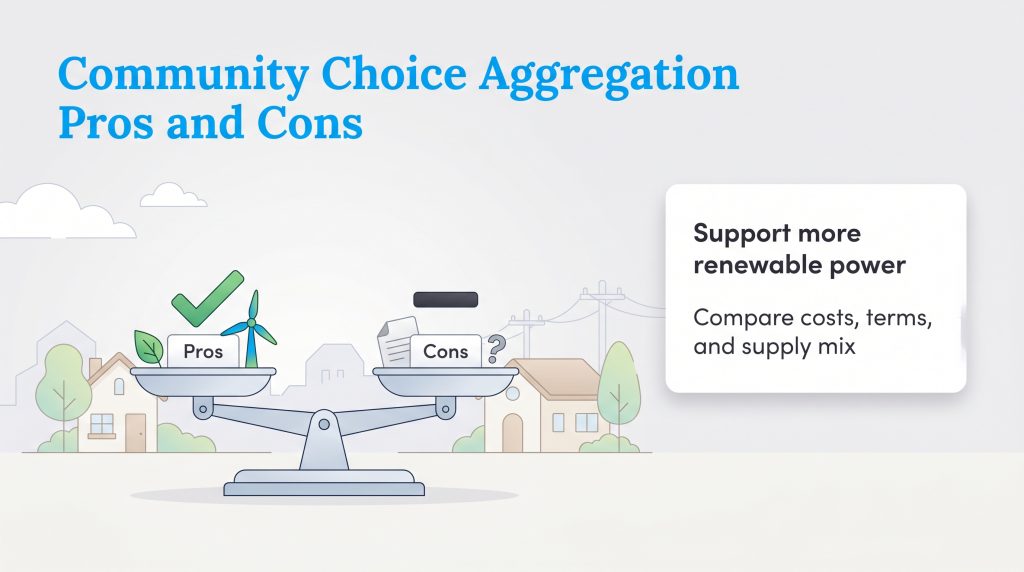 Community Choice Aggregation Pros and Cons

Pros

Cons

?

Support more renewable power

Compare costs, terms, and supply mix